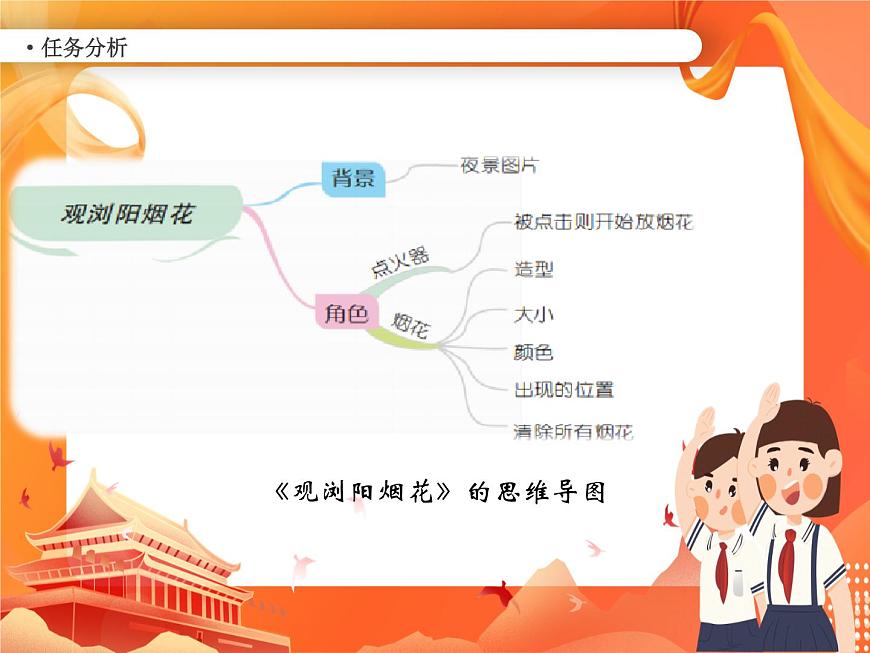 • 任务分析

观浏阳烟花

背景

夜景图片

角色

点火器

被点击则开始放烟花

烟花

造型

大小

颜色

出现的位置

清除所有烟花

《观浏阳烟花》的思维导图